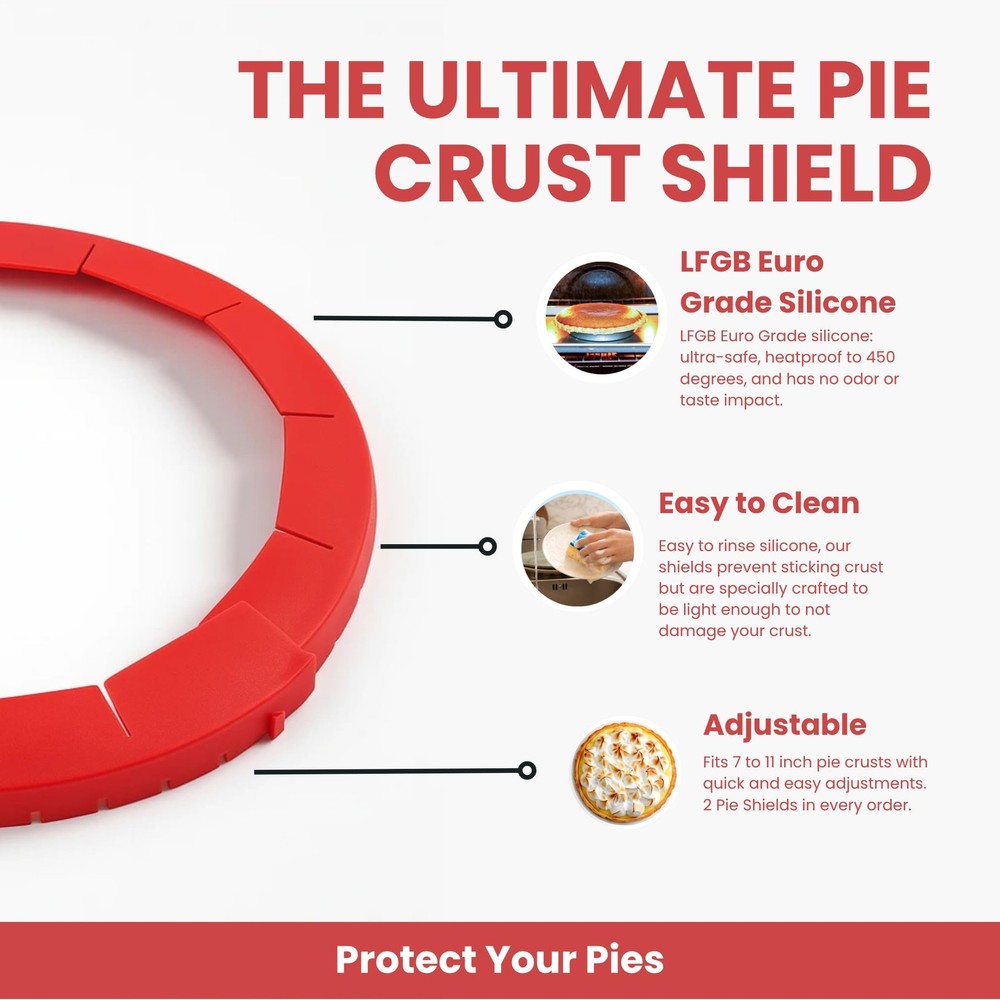 THE ULTIMATE PIE CRUST SHIELD

LFGB Euro Grade Silicone

LFGB Euro Grade silicone: ultra-safe, heatproof to 450 degrees, and has no odor or taste impact.

Easy to Clean

Easy to rinse silicone, our shields prevent sticking crust but are specially crafted to be light enough to not damage your crust.

Adjustable

Fits 7 to 11 inch pie crusts with quick and easy adjustments. 2 Pie Shields in every order.

Protect Your Pies